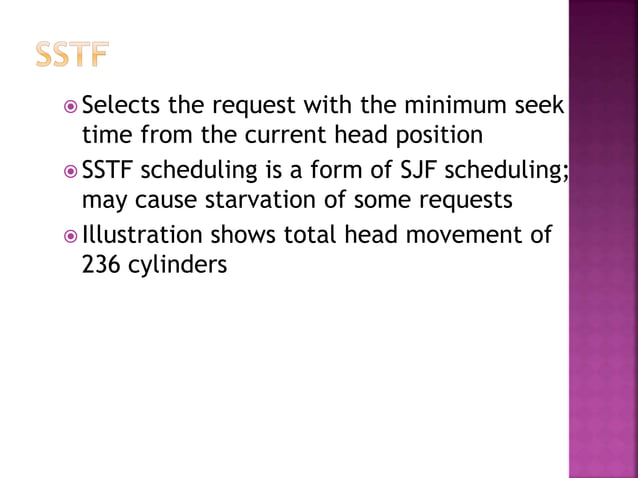 SSTF

Selects the request with the minimum seek time from the current head position

SSTF scheduling is a form of SJF scheduling; may cause starvation of some requests

Illustration shows total head movement of 236 cylinders